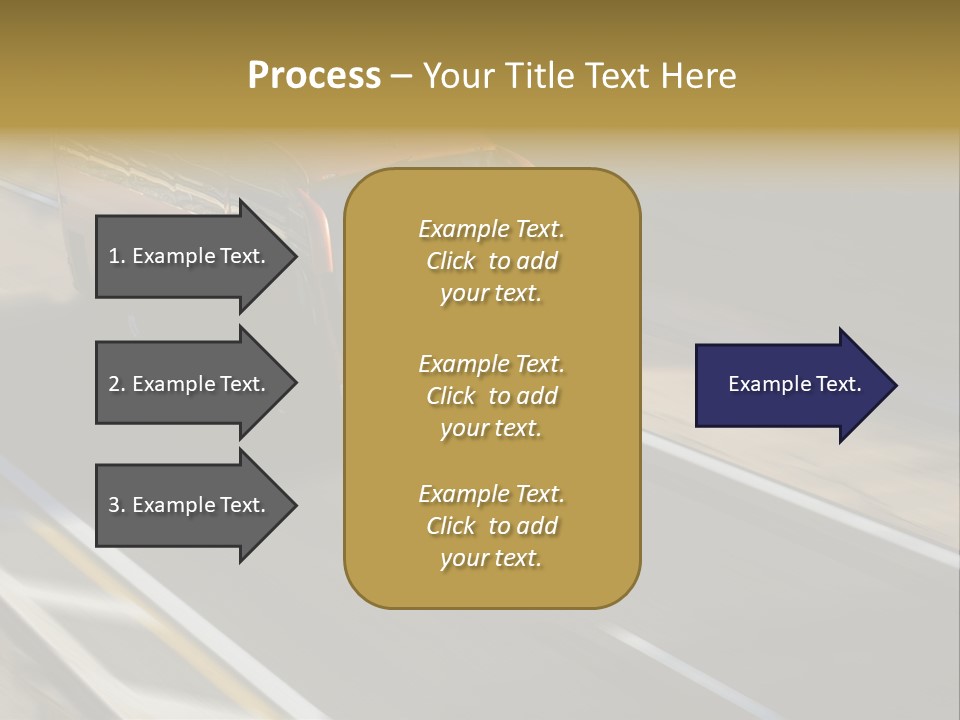 Process – Your Title Text Here

1. Example Text.

2. Example Text.

3. Example Text.

Example Text. Click to add your text.

Example Text. Click to add your text.

Example Text. Click to add your text.

Example Text.